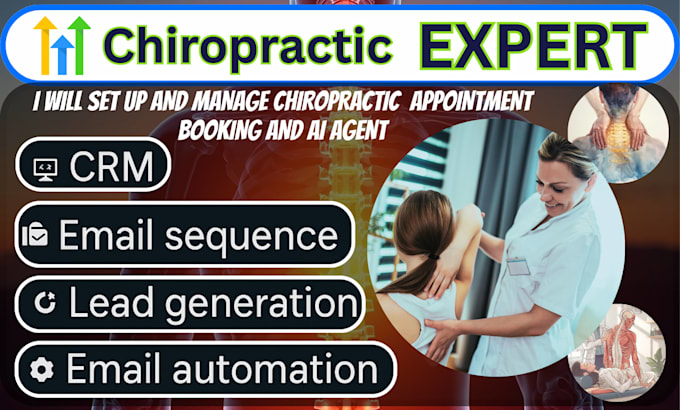 Chiropractic EXPERT

I WILL SET UP AND MANAGE CHIROPRACTIC APPOINTMENT BOOKING AND AI AGENT

CRM

Email sequence

Lead generation

Email automation